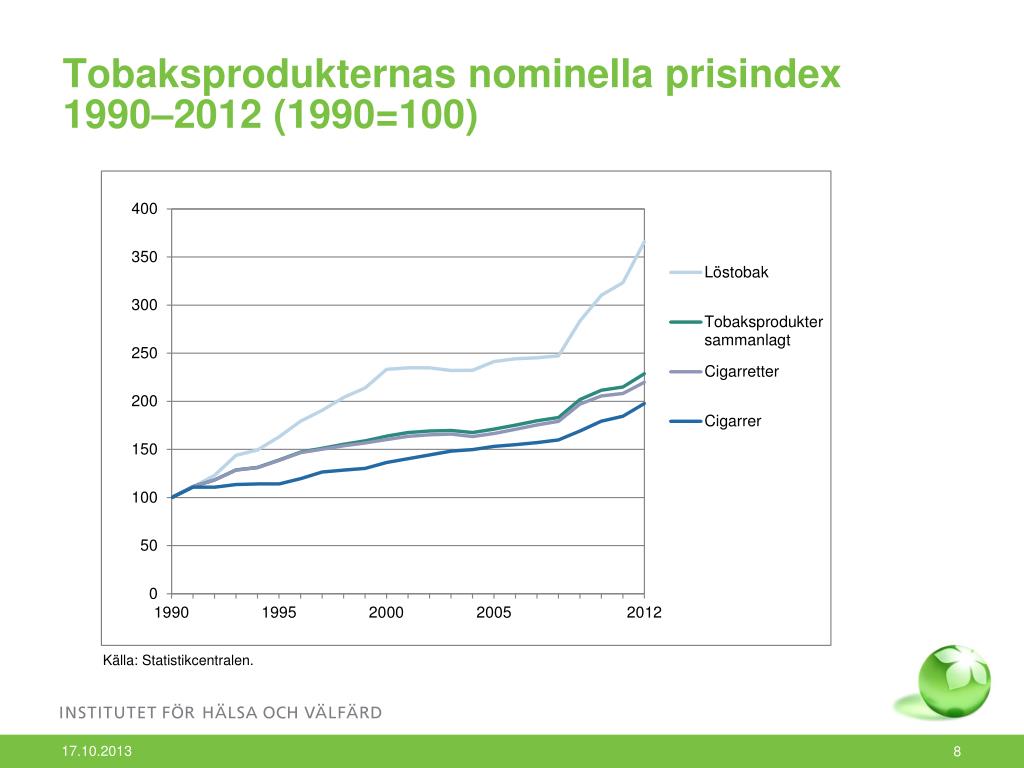 Tobaksprodukternas nominella prisindex 1990–2012 (1990=100)

400
350
300
250
200
150
100
50
0
1990
1995
2000
2005
2012

Löstobak
Tobaksprodukter sammanlagt
Cigarretter
Cigarrer

Källa: Statistikcentralen.

INSTITUTET FÖR HÄLSA OCH VÄLFÄRD

17.10.2013

8